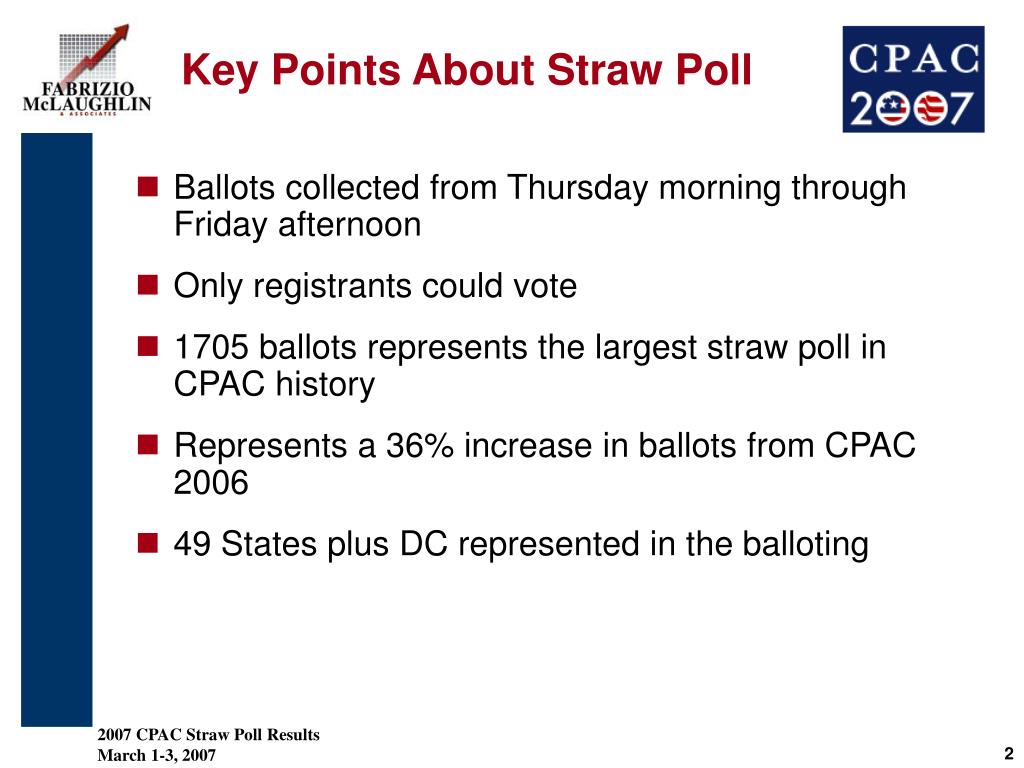 FABRIZIO
McLAUGHLIN
& ASSOCIATES

Key Points About Straw Poll

CPAC
2007

Ballots collected from Thursday morning through Friday afternoon

Only registrants could vote

1705 ballots represents the largest straw poll in CPAC history

Represents a 36% increase in ballots from CPAC 2006

49 States plus DC represented in the balloting

2007 CPAC Straw Poll Results
March 1-3, 2007

2